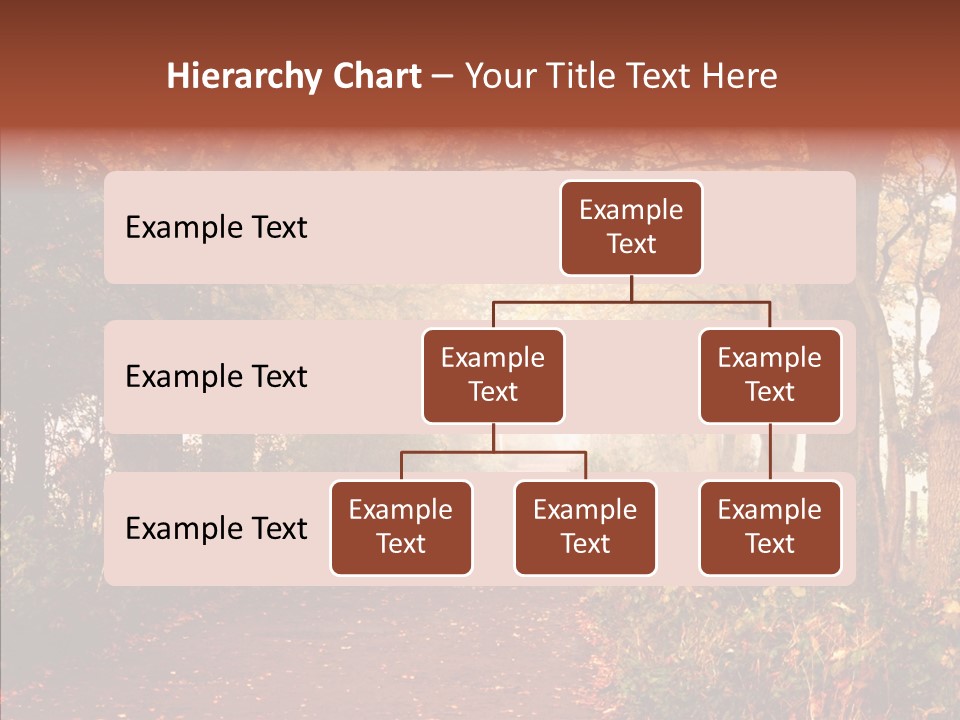 Hierarchy Chart – Your Title Text Here

Example Text

Example Text

Example Text

Example Text

Example Text

Example Text

Example Text

Example Text

Example Text